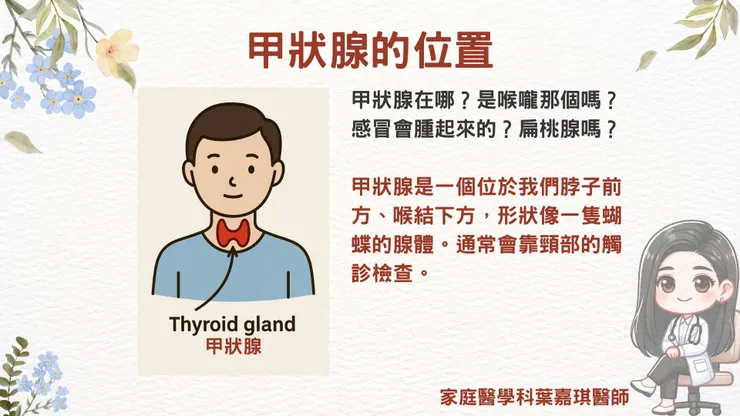 甲狀腺的位置

Thyroid gland
甲狀腺

甲狀腺在哪？是喉嚨那個嗎？感冒會腫起來的？扁桃腺嗎？

甲狀腺是一個位於我們脖子前方、喉結下方，形狀像一隻蝴蝶的腺體。通常會靠頸部的觸診檢查。

家庭醫學科葉嘉琪醫師